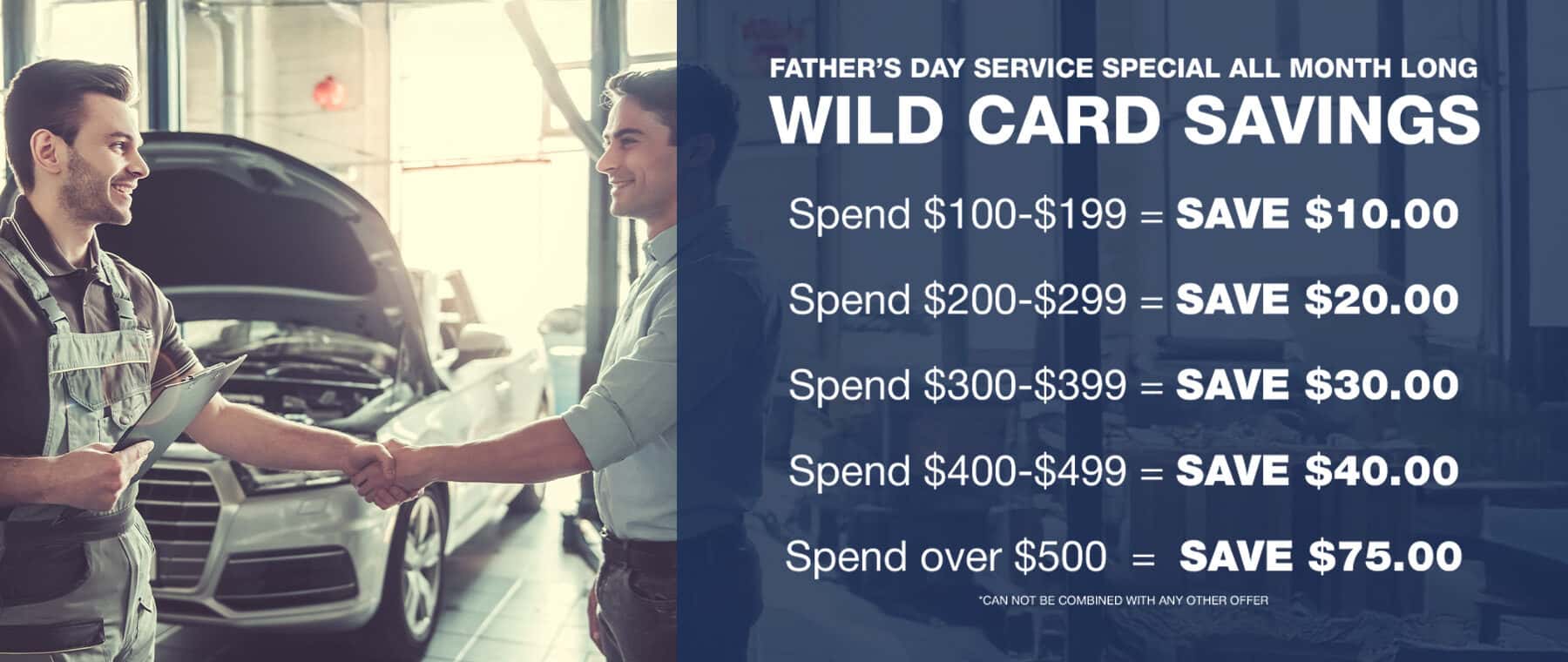 FATHER'S DAY SERVICE SPECIAL ALL MONTH LONG
WILD CARD SAVINGS

Spend \$100-\$199 = SAVE \$10.00

Spend \$200-\$299 = SAVE \$20.00

Spend \$300-\$399 = SAVE \$30.00

Spend \$400-\$499 = SAVE \$40.00

Spend over \$500 = SAVE \$75.00

*CAN NOT BE COMBINED WITH ANY OTHER OFFER